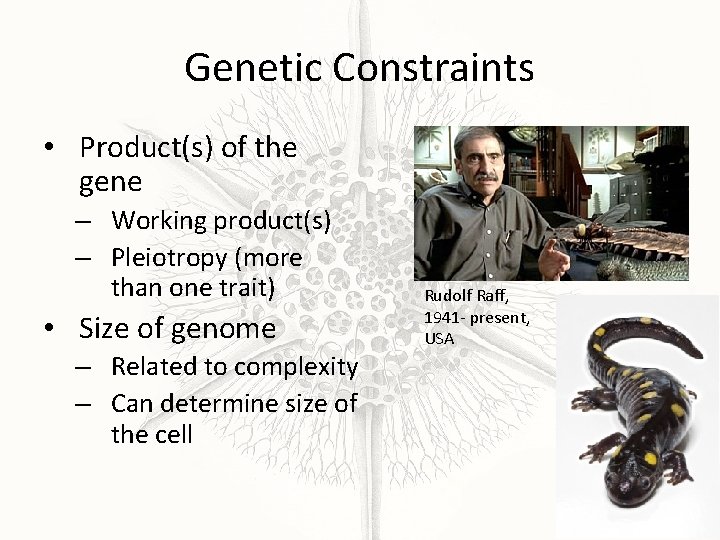 Genetic Constraints

• Product(s) of the gene
– Working product(s)
– Pleiotropy (more than one trait)
• Size of genome
– Related to complexity
– Can determine size of the cell

Rudolf Raff, 1941- present, USA